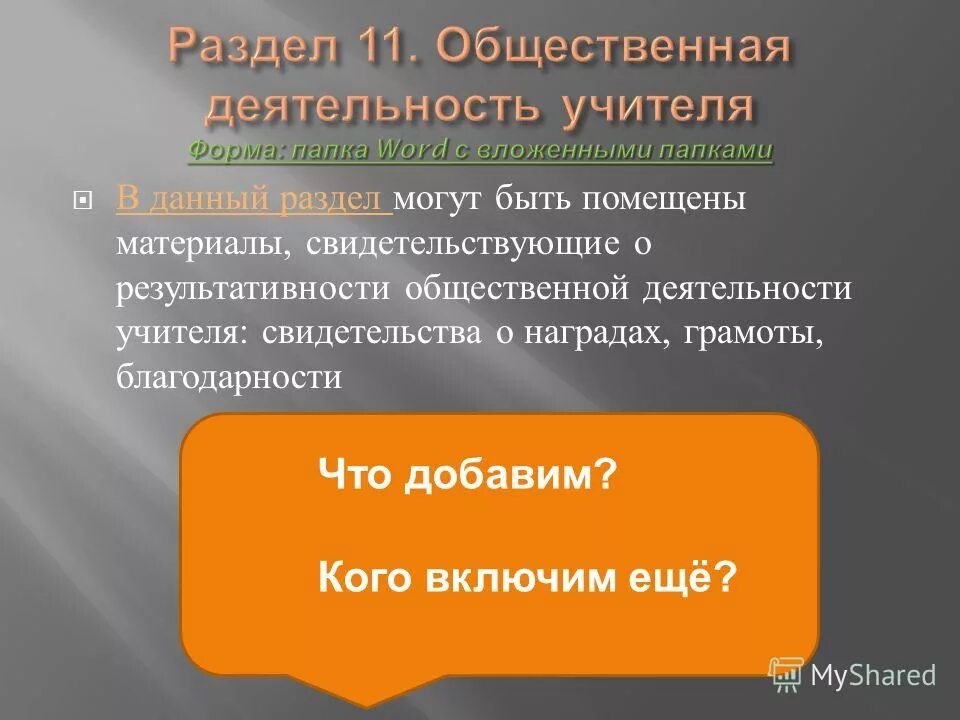 Раздел 11. Общественная деятельность учителя
Форма: папка Word с вложенными папками

В данный раздел могут быть помещены материалы, свидетельствующие о результативности общественной деятельности учителя: свидетельства о наградах, грамоты, благодарности

Что добавим?

Кого включим ещё?

MyShared